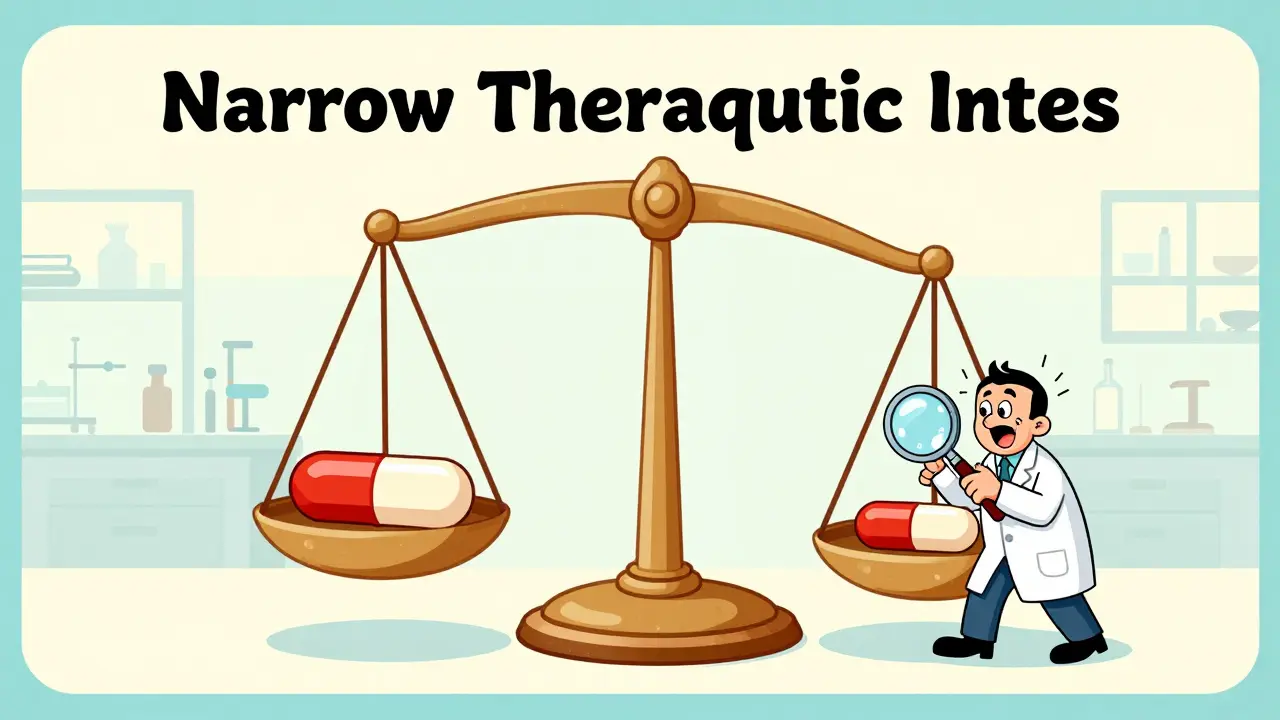 Narrow Theraqutic Intes